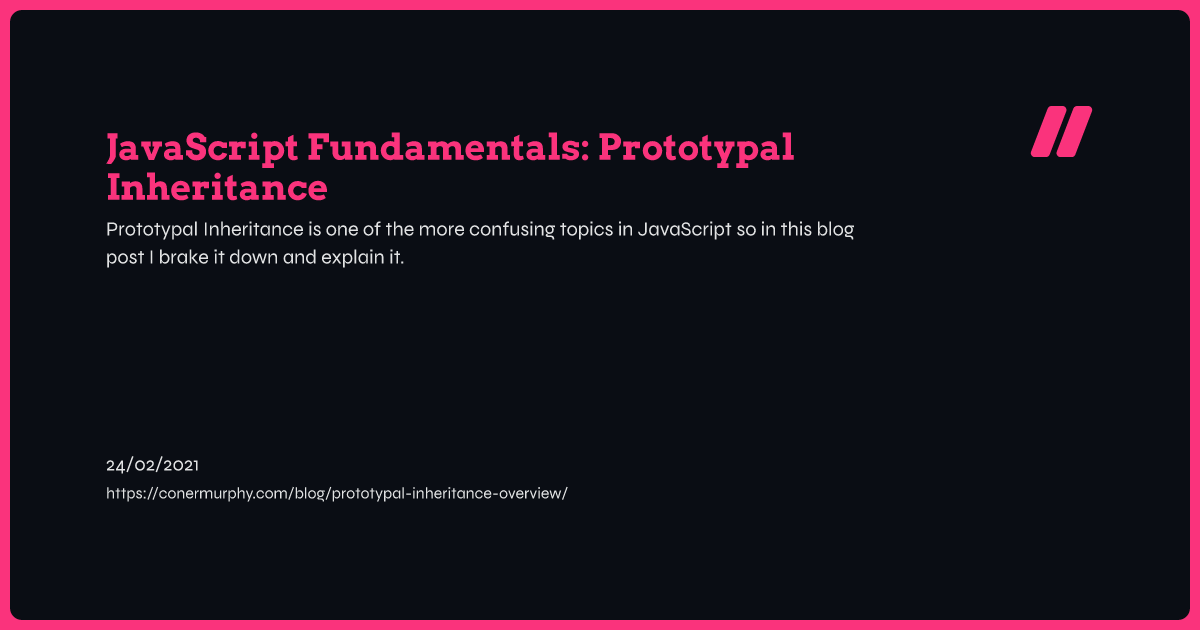 JavaScript Fundamentals: Prototypal Inheritance

Prototypal Inheritance is one of the more confusing topics in JavaScript so in this blog post I brake it down and explain it.

24/02/2021

https://conermurphy.com/blog/prototypal-inheritance-overview/